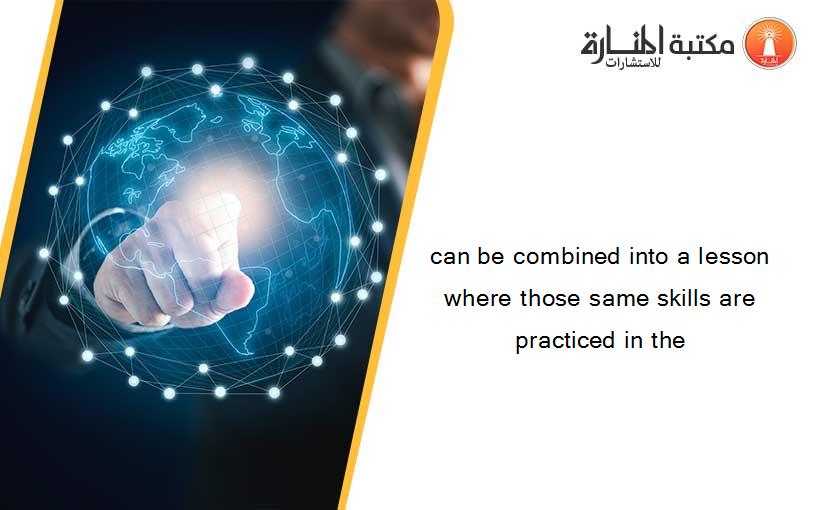 مكتبة المنارة للاستشارات

can be combined into a lesson where those same skills are practiced in the